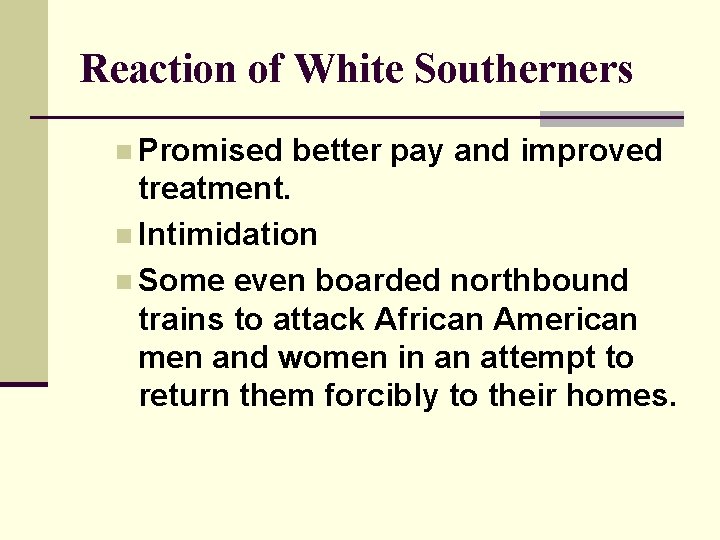 Reaction of White Southerners

- Promised better pay and improved treatment.
- Intimidation
- Some even boarded northbound trains to attack African American men and women in an attempt to return them forcibly to their homes.